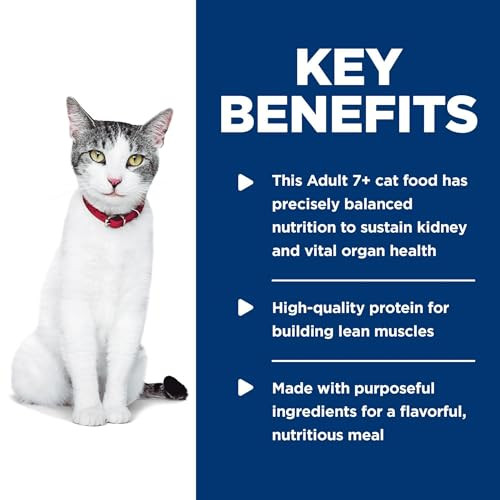 KEY BENEFITS

This Adult 7+ cat food has precisely balanced nutrition to sustain kidney and vital organ health

High-quality protein for building lean muscles

Made with purposeful ingredients for a flavorful, nutritious meal